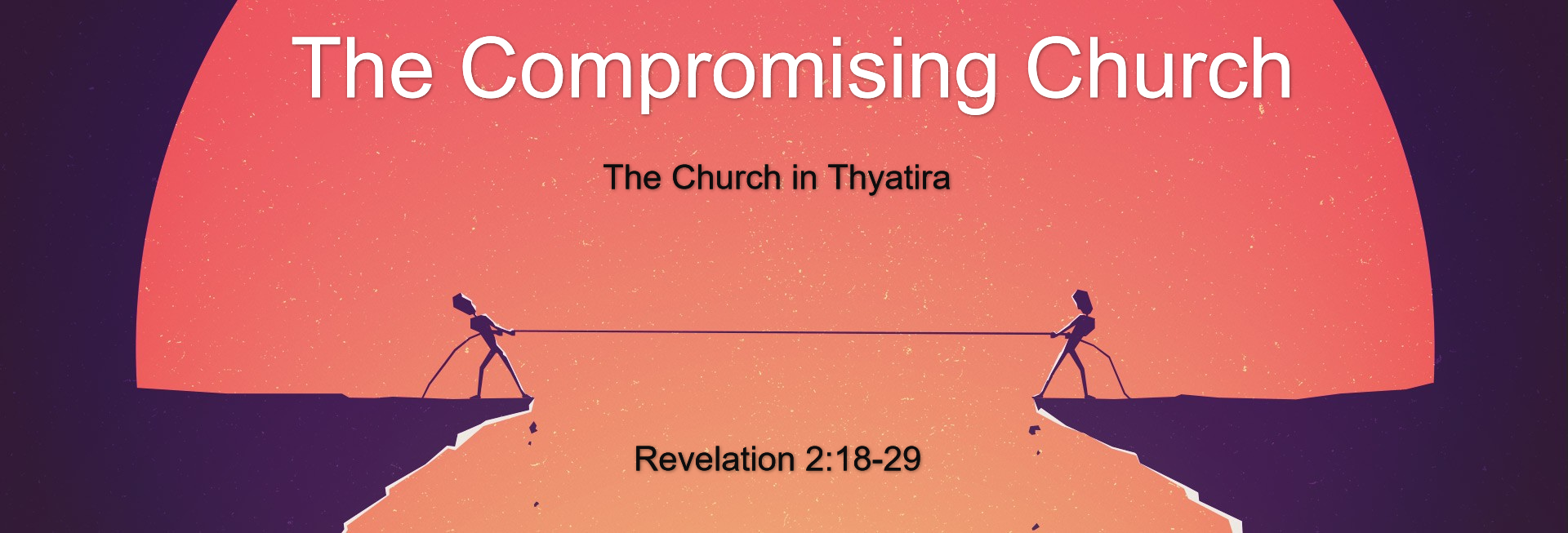 The Compromising Church

The Church in Thyatira

Revelation 2:18-29